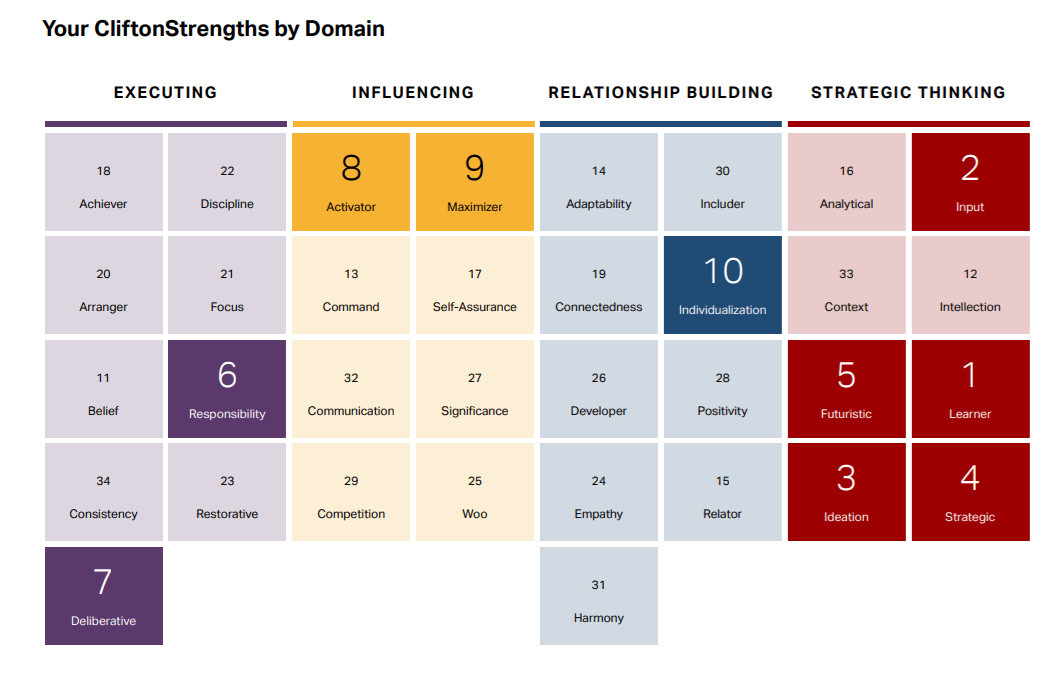 Your CliftonStrengths by Domain

EXECUTING

18
Achiever

22
Discipline

20
Arranger

21
Focus

11
Belief

6
Responsibility

34
Consistency

23
Restorative

7
Deliberative

INFLUENCING

8
Activator

9
Maximizer

13
Command

17
Self-Assurance

32
Communication

27
Significance

29
Competition

25
Woo

RELATIONSHIP BUILDING

14
Adaptability

30
Includer

19
Connectedness

10
Individualization

26
Developer

28
Positivity

24
Empathy

15
Relator

31
Harmony

STRATEGIC THINKING

16
Analytical

2
Input

33
Context

12
Intellection

5
Futuristic

1
Learner

3
Ideation

4
Strategic